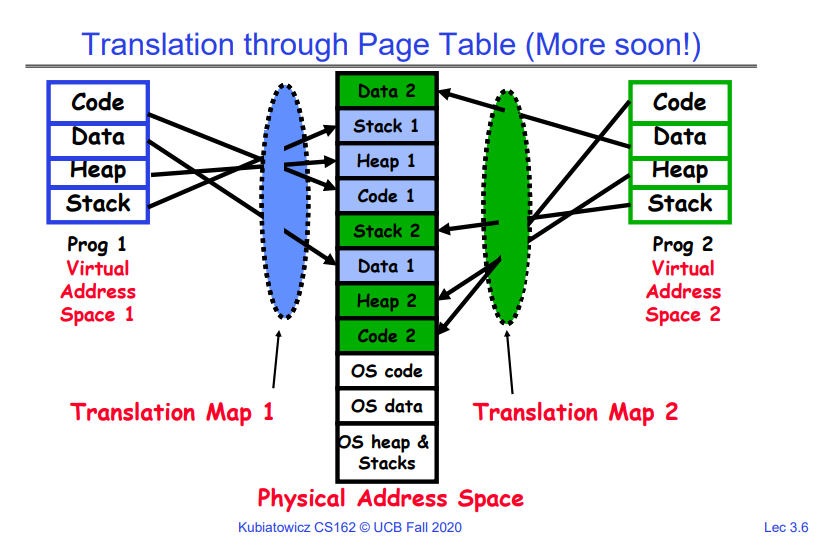 Translation through Page Table (More soon!)

Code
Data
Heap
Stack

Prog 1
Virtual Address Space 1

Data 2
Stack 1
Heap 1
Code 1
Stack 2
Data 1
Heap 2
Code 2
OS code
OS data
OS heap & Stacks

Code
Data
Heap
Stack

Prog 2
Virtual Address Space 2

Translation Map 1

Translation Map 2

Physical Address Space

Kubiatowicz CS162 © UCB Fall 2020

Lec 3.6